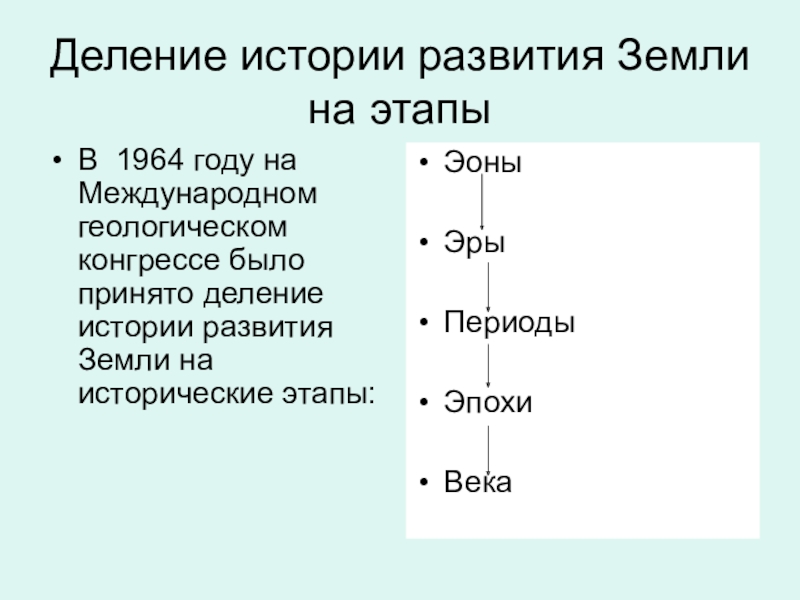 Деление истории развития Земли на этапы

• В 1964 году на Международном геологическом конгрессе было принято деление истории развития Земли на исторические этапы:

• Эоны

• Эры

• Периоды

• Эпохи

• Века